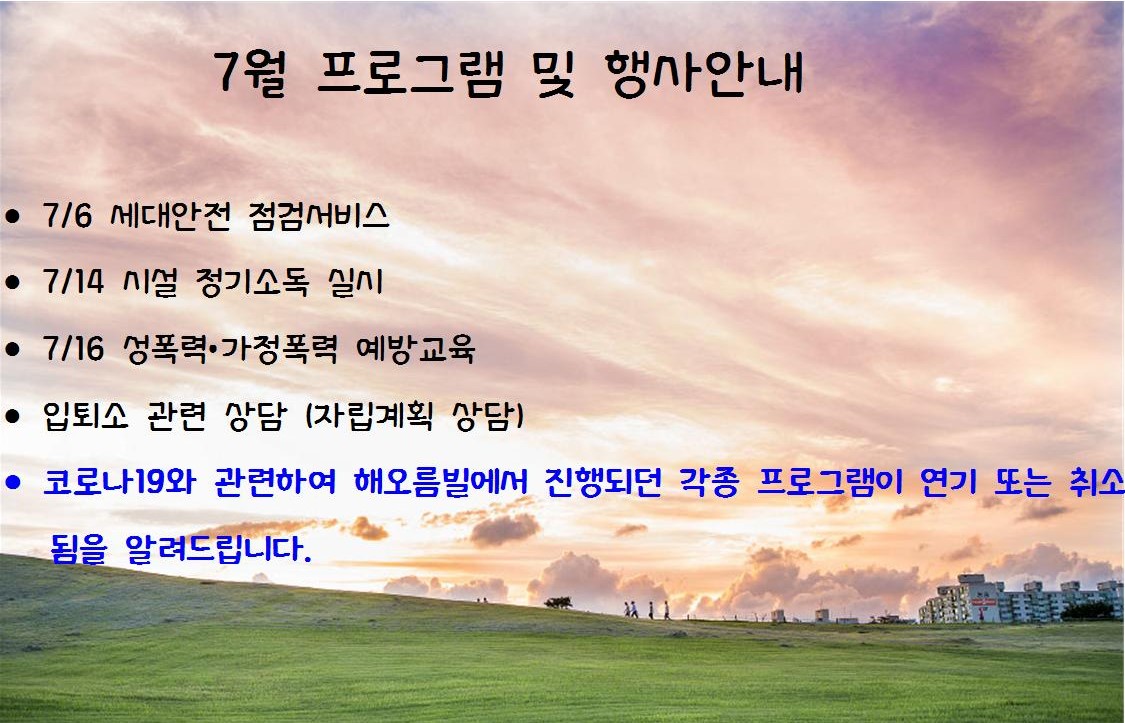 7월 프로그램 및 행사안내

• 7/6 세대안전 점검서비스

• 7/14 시설 정기소독 실시

• 7/16 성폭력•가정폭력 예방교육

• 입퇴소 관련 상담 (자립계획 상담)

• 코로나19와 관련하여 해오름빌에서 진행되던 각종 프로그램이 연기 또는 취소 됨을 알려드립니다.